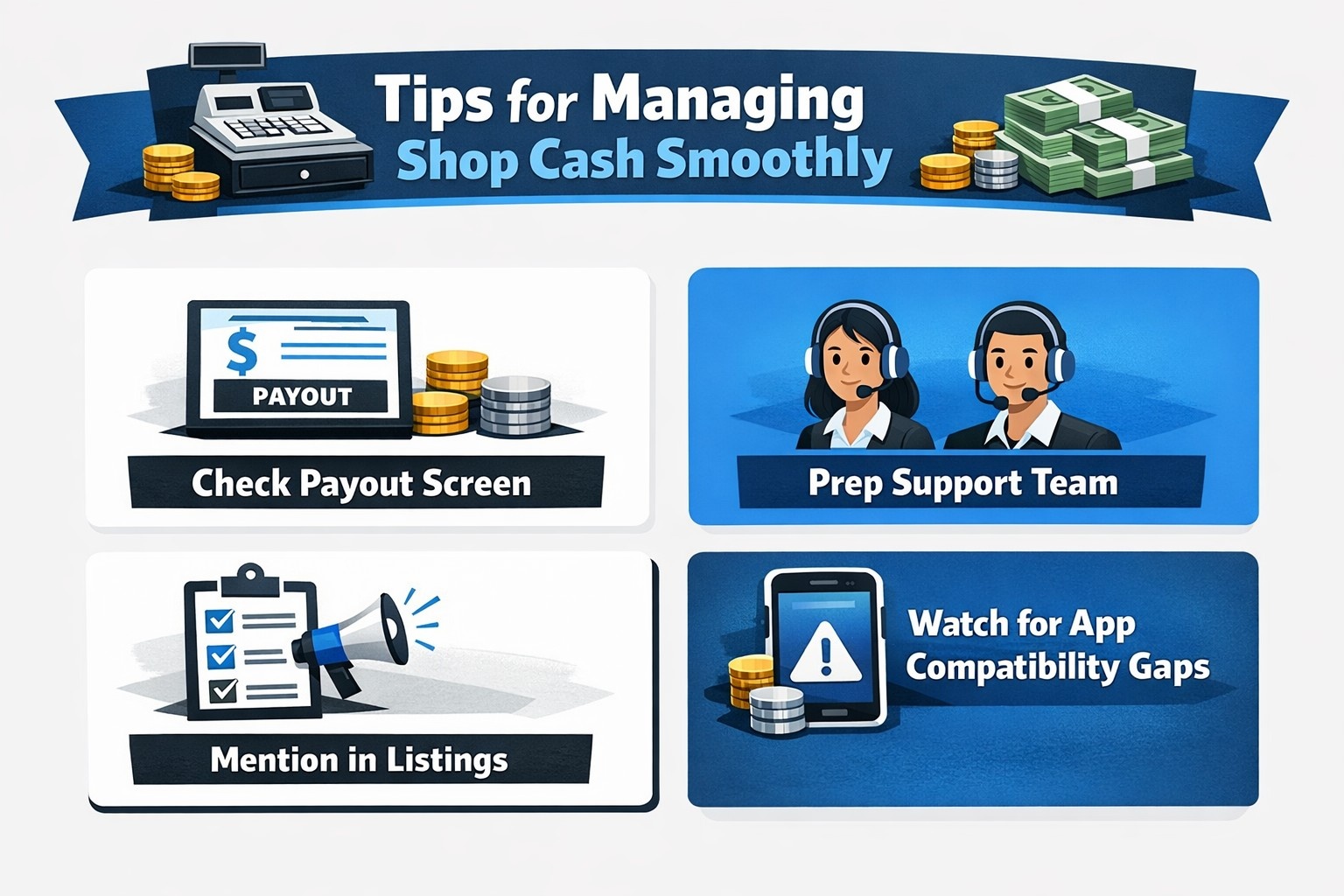 Tips for Managing
Shop Cash Smoothly

$
PAYOUT

Check Payout Screen

Prep Support Team

Mention in Listings

Watch for App Compatibility Gaps